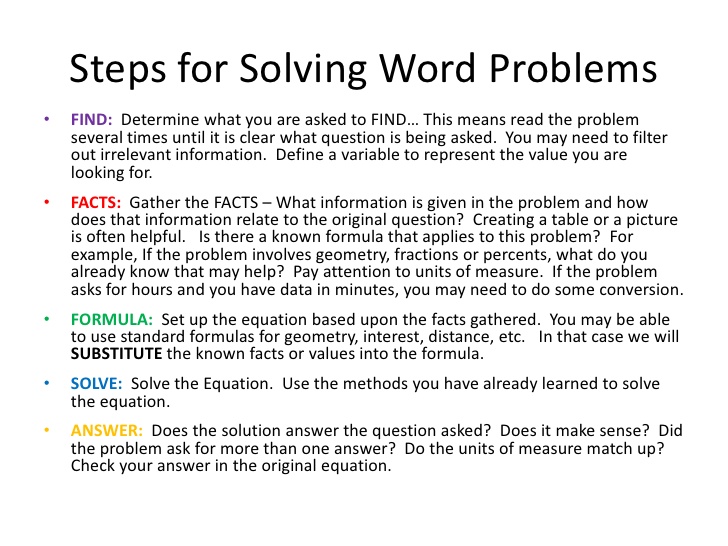 Steps for Solving Word Problems

• FIND: Determine what you are asked to FIND… This means read the problem several times until it is clear what question is being asked. You may need to filter out irrelevant information. Define a variable to represent the value you are looking for.

• FACTS: Gather the FACTS – What information is given in the problem and how does that information relate to the original question? Creating a table or a picture is often helpful. Is there a known formula that applies to this problem? For example, If the problem involves geometry, fractions or percents, what do you already know that may help? Pay attention to units of measure. If the problem asks for hours and you have data in minutes, you may need to do some conversion.

• FORMULA: Set up the equation based upon the facts gathered. You may be able to use standard formulas for geometry, interest, distance, etc. In that case we will SUBSTITUTE the known facts or values into the formula.

• SOLVE: Solve the Equation. Use the methods you have already learned to solve the equation.

• ANSWER: Does the solution answer the question asked? Does it make sense? Did the problem ask for more than one answer? Do the units of measure match up? Check your answer in the original equation.